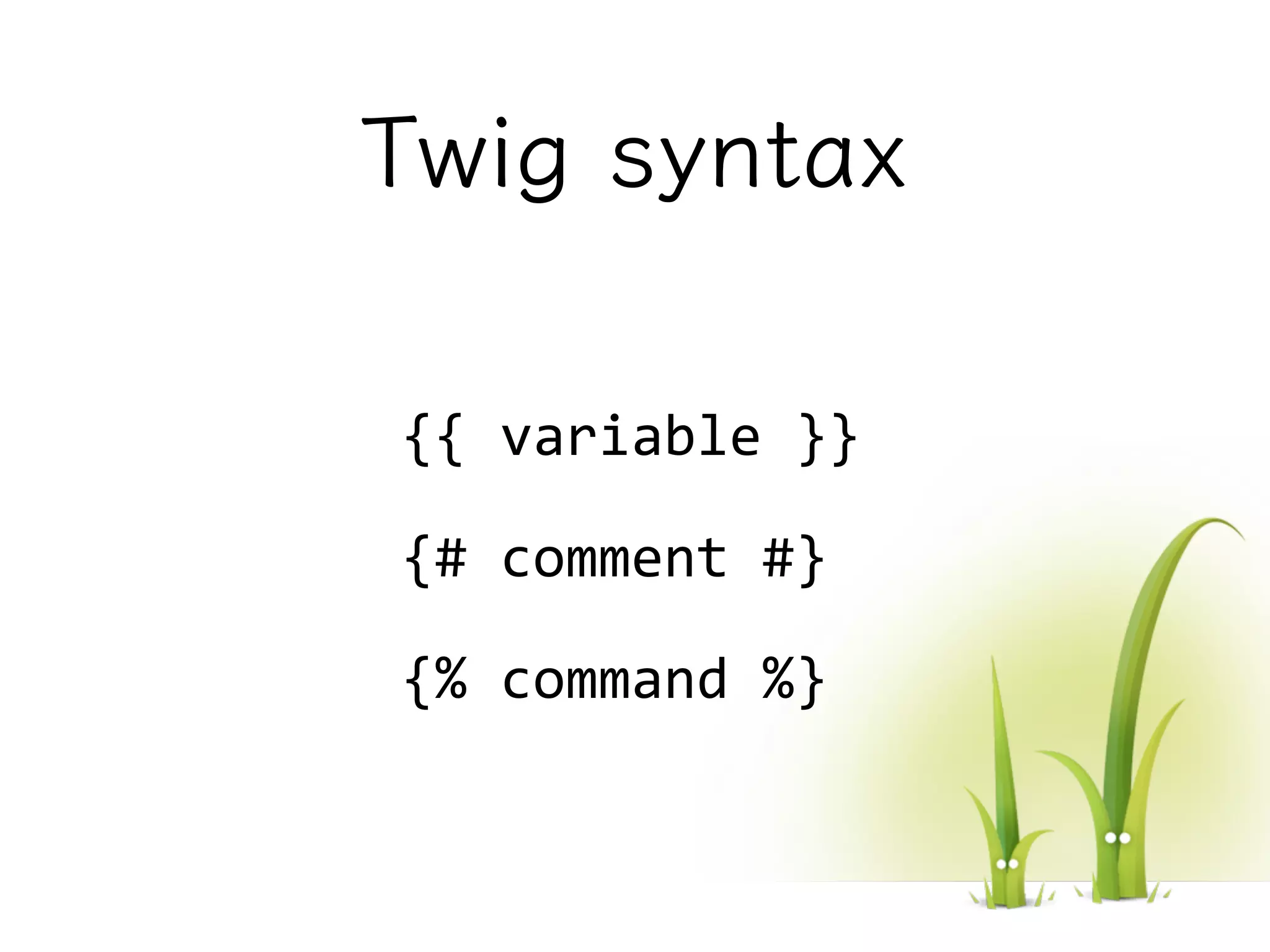 Twig syntax

{{ variable }}

{# comment #}

{% command %}